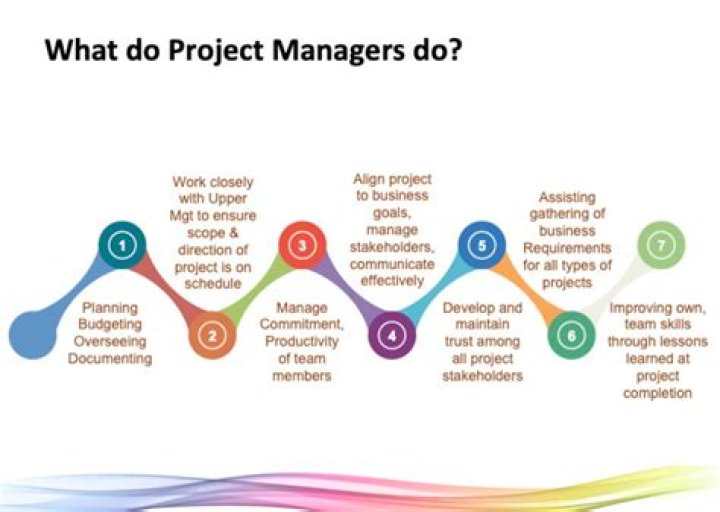 What do Project Managers do?

1

Planning Budgeting Overseeing Documenting

2

Work closely with Upper Mgt to ensure scope & direction of project is on schedule

3

Manage Commitment, Productivity of team members

4

Align project to business goals, manage stakeholders, communicate effectively

5

Develop and maintain trust among all project stakeholders

6

Assisting gathering of business Requirements for all types of projects

7

Improving own, team skills through lessons learned at project completion